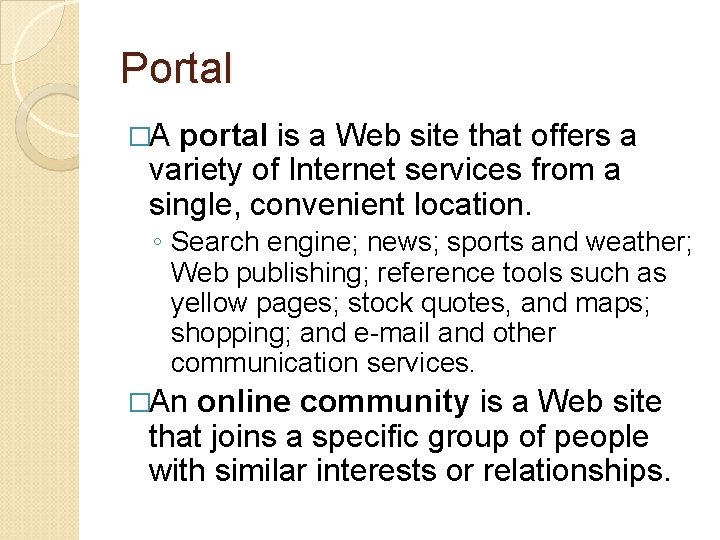 Portal

□A portal is a Web site that offers a variety of Internet services from a single, convenient location.

◦ Search engine; news; sports and weather; Web publishing; reference tools such as yellow pages; stock quotes, and maps; shopping; and e-mail and other communication services.

□An online community is a Web site that joins a specific group of people with similar interests or relationships.